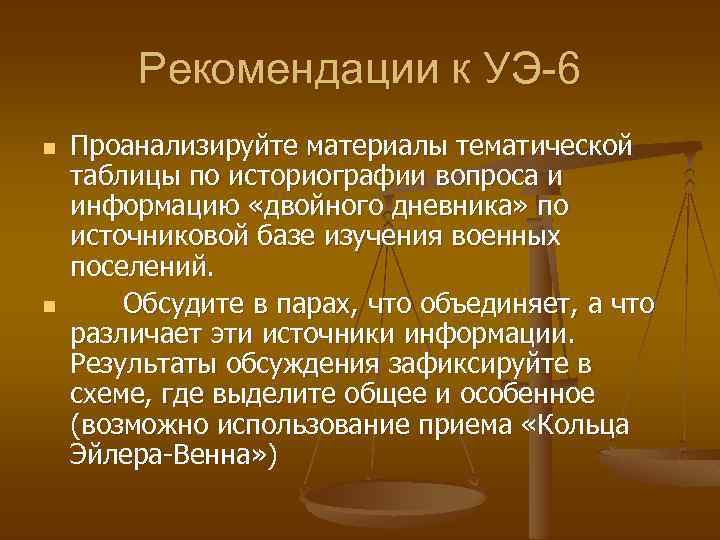 Рекомендации к УЭ-6

Проанализируйте материалы тематической таблицы по историографии вопроса и информацию «двойного дневника» по источниковой базе изучения военных поселений.

Обсудите в парах, что объединяет, а что различает эти источники информации. Результаты обсуждения зафиксируйте в схеме, где выделите общее и особенное (возможно использование приема «Кольца Эйлера-Венна»)